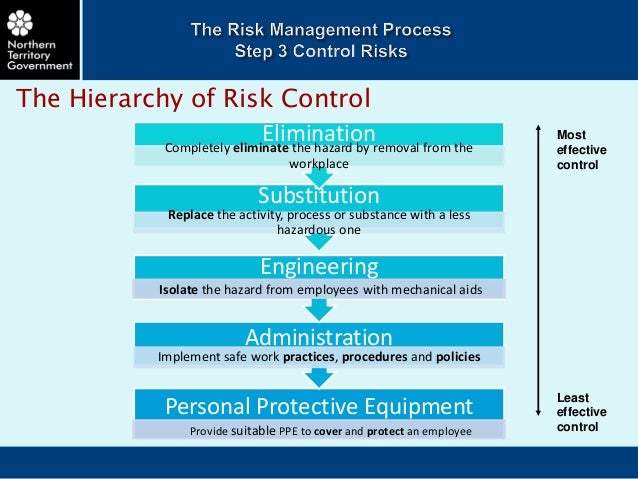 Northern Territory Government

The Risk Management Process
Step 3 Control Risks

The Hierarchy of Risk Control

Elimination
Completely eliminate the hazard by removal from the workplace

Substitution
Replace the activity, process or substance with a less hazardous one

Engineering
Isolate the hazard from employees with mechanical aids

Administration
Implement safe work practices, procedures and policies

Personal Protective Equipment
Provide suitable PPE to cover and protect an employee

Most effective control

Least effective control